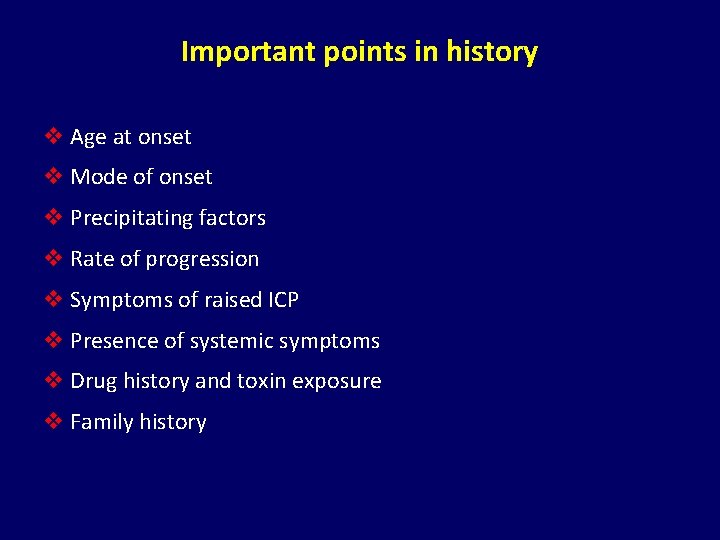 Important points in history

❖ Age at onset
❖ Mode of onset
❖ Precipitating factors
❖ Rate of progression
❖ Symptoms of raised ICP
❖ Presence of systemic symptoms
❖ Drug history and toxin exposure
❖ Family history